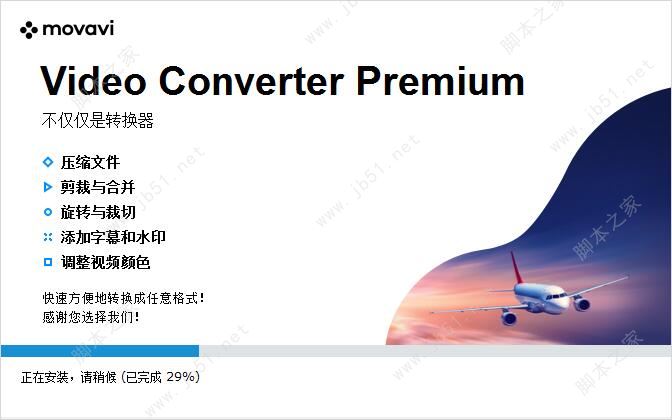 movavi

Video Converter Premium

不仅仅是转换器

压缩文件
剪裁与合并
旋转与裁切
添加字幕和水印
调整视频颜色

快速方便地转换成任意格式！
感谢您选择我们！

正在安装，请稍候 (已完成 29%)

www.jb51.net 脚本之家